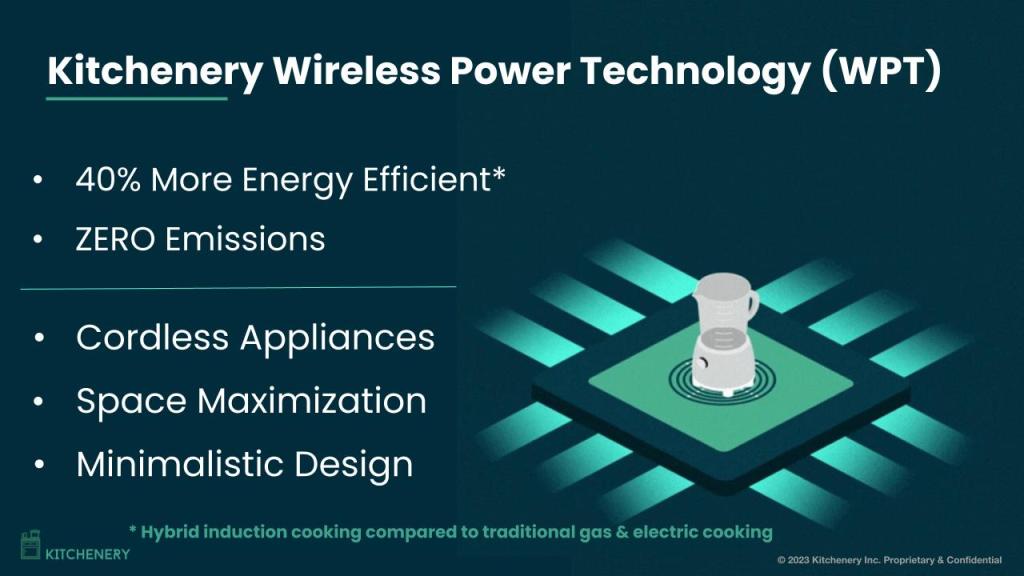 Kitchenery Wireless Power Technology (WPT)

• 40% More Energy Efficient*
• ZERO Emissions

• Cordless Appliances
• Space Maximization
• Minimalistic Design

* Hybrid induction cooking compared to traditional gas & electric cooking

KITCHENERY

© 2023 Kitchenery Inc. Proprietary & Confidential